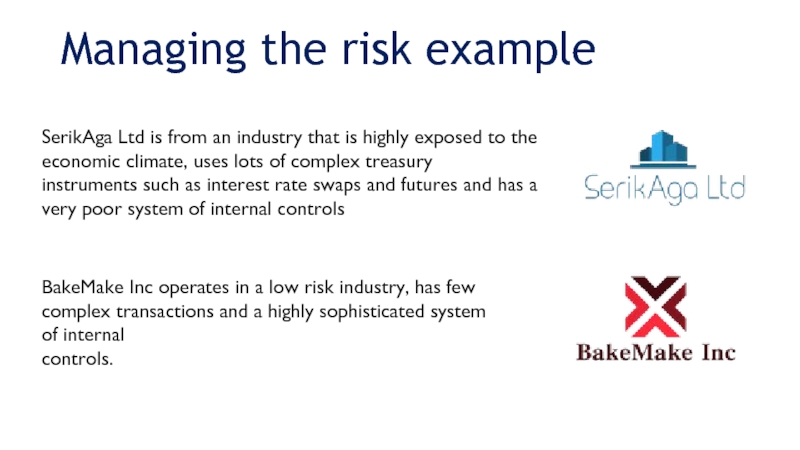 Managing the risk example

SerikAga Ltd is from an industry that is highly exposed to the economic climate, uses lots of complex treasury instruments such as interest rate swaps and futures and has a very poor system of internal controls

SerikAga Ltd

BakeMake Inc operates in a low risk industry, has few complex transactions and a highly sophisticated system of internal controls.

BakeMake Inc